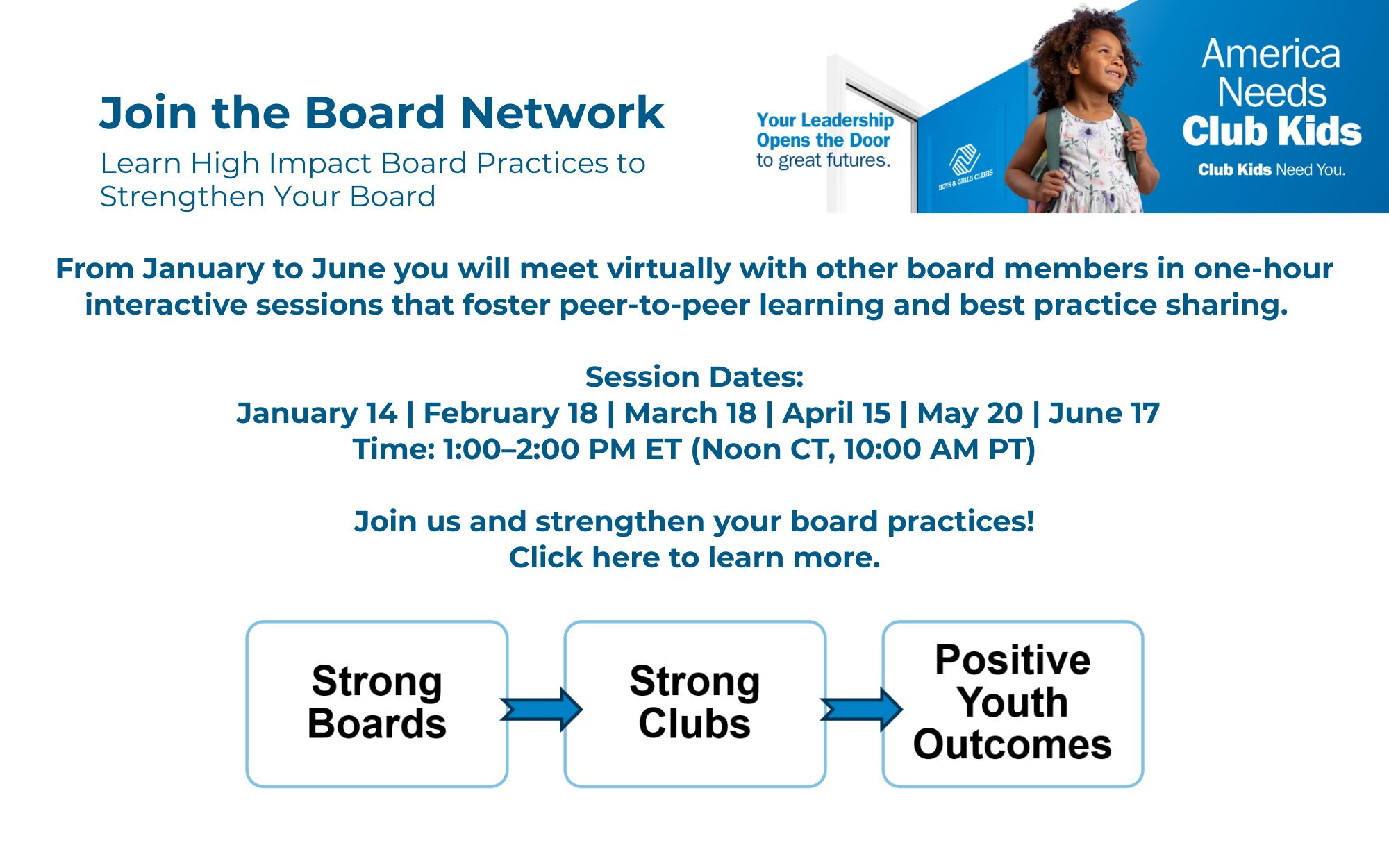 Join the Board Network

Learn High Impact Board Practices to Strengthen Your Board

Your Leadership Opens the Door to great futures.

BOYS & GIRLS CLUBS

America Needs Club Kids

Club Kids Need You.

From January to June you will meet virtually with other board members in one-hour interactive sessions that foster peer-to-peer learning and best practice sharing.

Session Dates:
January 14 | February 18 | March 18 | April 15 | May 20 | June 17
Time: 1:00–2:00 PM ET (Noon CT, 10:00 AM PT)

Join us and strengthen your board practices!
Click here to learn more.

Strong Boards

Strong Clubs

Positive Youth Outcomes